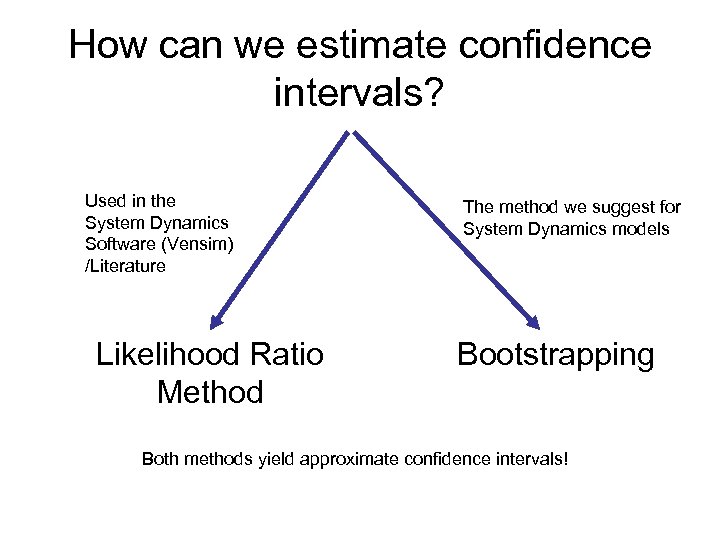 How can we estimate confidence intervals?

Used in the System Dynamics Software (Vensim) /Literature

The method we suggest for System Dynamics models

Likelihood Ratio Method

Bootstrapping

Both methods yield approximate confidence intervals!